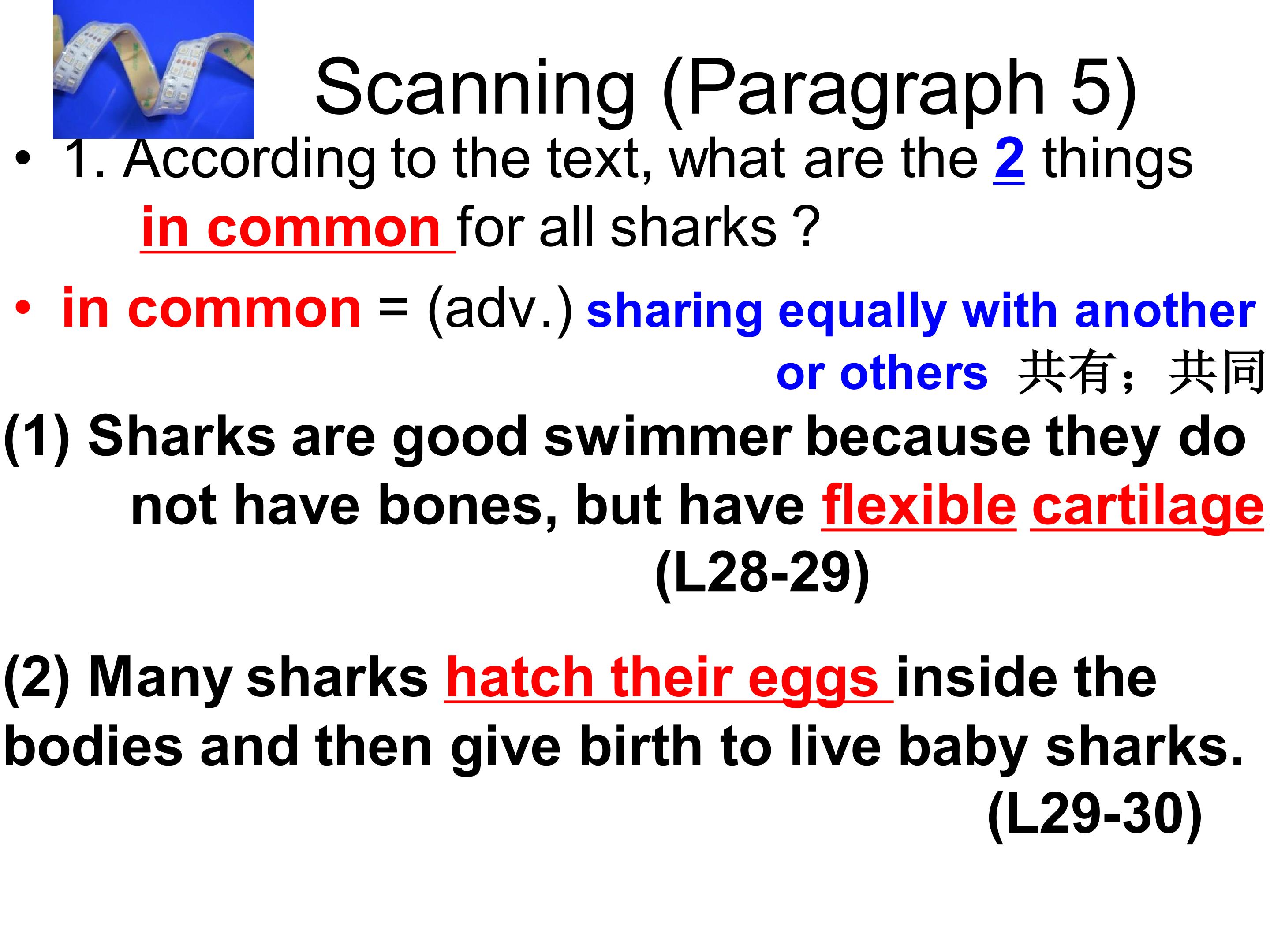 Scanning (Paragraph 5)

• 1. According to the text, what are the 2 things in common for all sharks ?

• in common = (adv.) sharing equally with another or others 共有；共同

(1) Sharks are good swimmer because they do not have bones, but have flexible cartilage. (L28-29)

(2) Many sharks hatch their eggs inside the bodies and then give birth to live baby sharks. (L29-30)